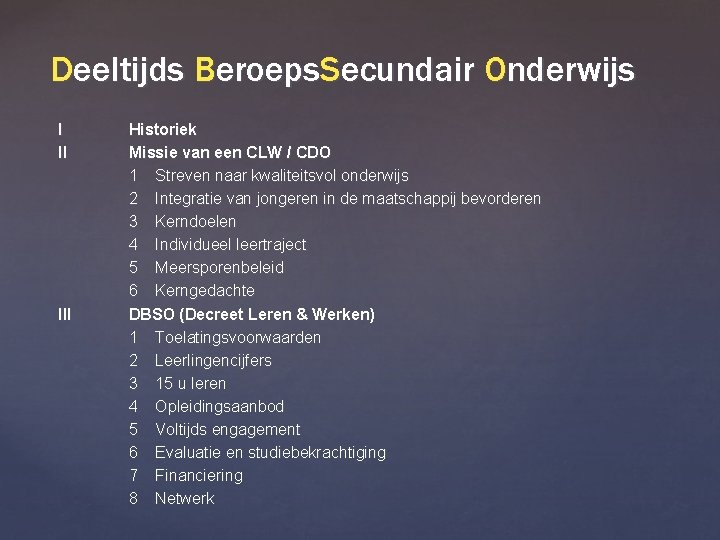 Deeltijds BeroepsSecundair Onderwijs

I Historiek
II Missie van een CLW / CDO
1 Streven naar kwaliteitsvol onderwijs
2 Integratie van jongeren in de maatschappij bevorderen
3 Kerndoelen
4 Individueel leertraject
5 Meersporenbeleid
6 Kerngedachte
III DBSO (Decreet Leren & Werken)
1 Toelatingsvoorwaarden
2 Leerlingencijfers
3 15 u leren
4 Opleidingsaanbod
5 Voltijds engagement
6 Evaluatie en studiebekrachtiging
7 Financiering
8 Netwerk